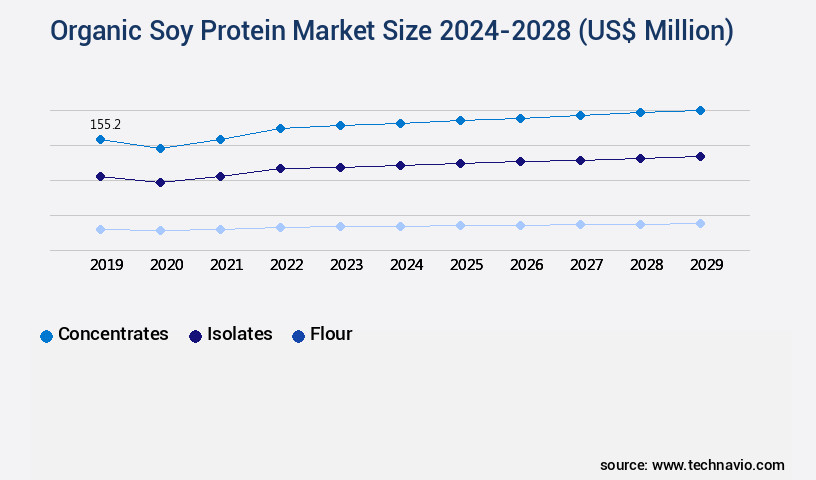 Organic Soy Protein Market Size 2024-2028 (US$ Million)

155.2

2019 2020 2021 2022 2023 2024 2025 2026 2027 2028 2029

Concentrates Isolates Flour

source: www.technavio.com